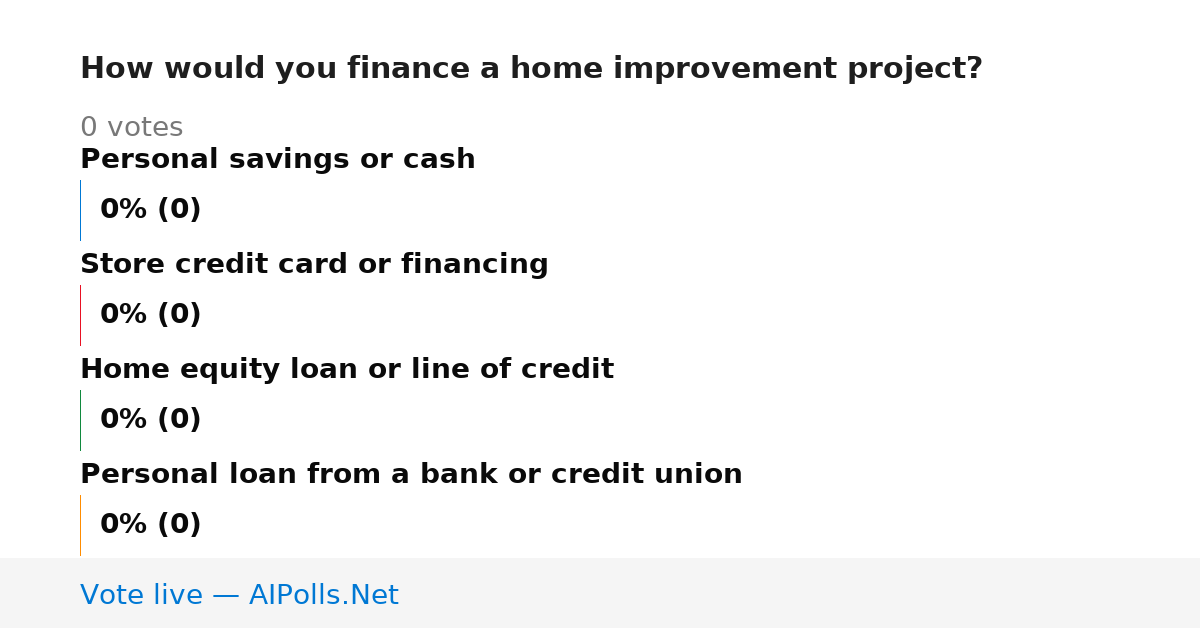 How would you finance a home improvement project?

0 votes

Personal savings or cash

0% (0)

Store credit card or financing

0% (0)

Home equity loan or line of credit

0% (0)

Personal loan from a bank or credit union

0% (0)

Vote live — AIPolls.Net